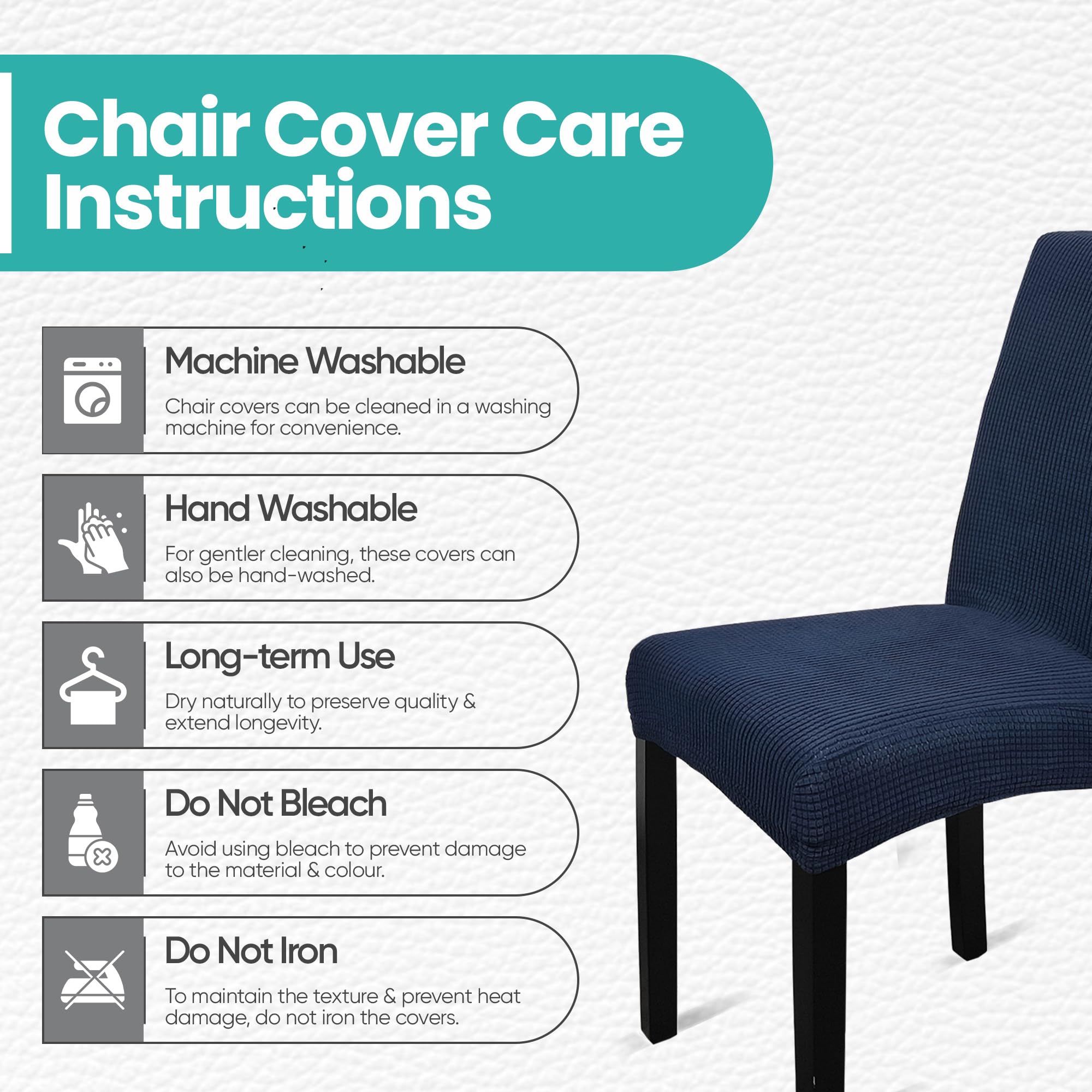 Chair Cover Care Instructions

Machine Washable

Chair covers can be cleaned in a washing machine for convenience.

Hand Washable

For gentler cleaning, these covers can also be hand-washed.

Long-term Use

Dry naturally to preserve quality & extend longevity.

Do Not Bleach

Avoid using bleach to prevent damage to the material & colour.

Do Not Iron

To maintain the texture & prevent heat damage, do not iron the covers.